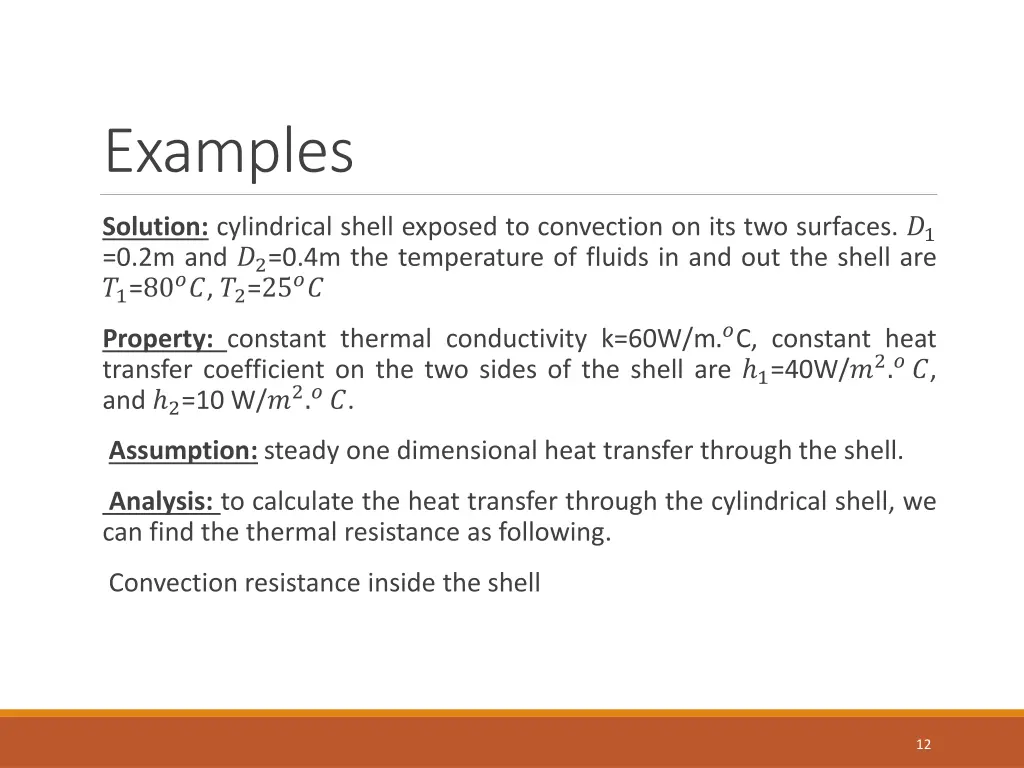 Examples

Solution: cylindrical shell exposed to convection on its two surfaces. $D_1$ =0.2m and $D_2$=0.4m the temperature of fluids in and out the shell are $T_1$=$80^o C$, $T_2$=$25^o C$

Property: constant thermal conductivity k=60W/m.$^o$C, constant heat transfer coefficient on the two sides of the shell are $h_1$=40W/$m^2.^o C$, and $h_2$=10 W/$m^2.^o C$.

Assumption: steady one dimensional heat transfer through the shell.

Analysis: to calculate the heat transfer through the cylindrical shell, we can find the thermal resistance as following.

Convection resistance inside the shell

12